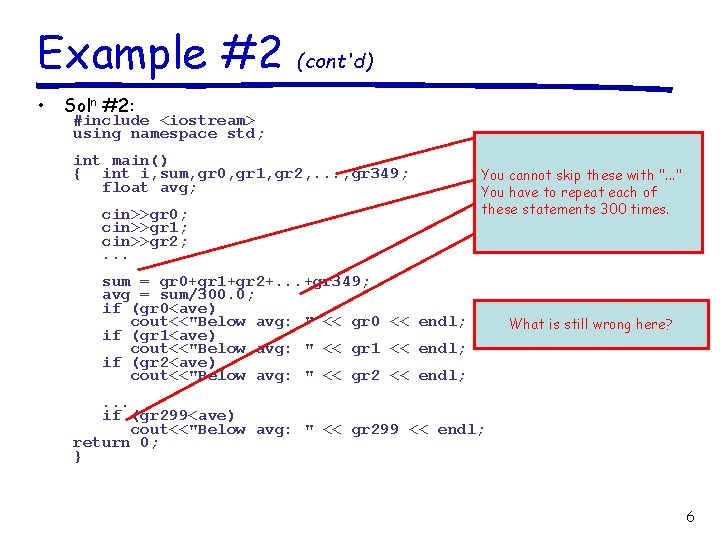 Example #2 (cont'd)

• Sol$^n$ #2:

#include <iostream>
using namespace std;

int main()
{ int i,sum,gr0,gr1,gr2,...,gr349;
float avg;

cin>>gr0;
cin>>gr1;
cin>>gr2;
...

sum = gr0+gr1+gr2+...+gr349;
avg = sum/300.0;
if (gr0<ave)
cout<<"Below avg: " << gr0 << endl;
if (gr1<ave)
cout<<"Below avg: " << gr1 << endl;
if (gr2<ave)
cout<<"Below avg: " << gr2 << endl;

...
if (gr299<ave)
cout<<"Below avg: " << gr299 << endl;
return 0;
}

You cannot skip these with "..." You have to repeat each of these statements 300 times.

What is still wrong here?

6